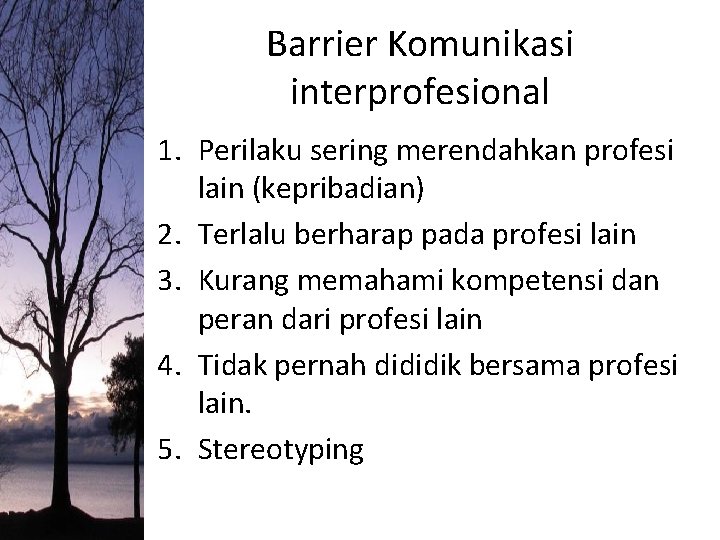 Barrier Komunikasi interprofesional

1. Perilaku sering merendahkan profesi lain (kepribadian)
2. Terlalu berharap pada profesi lain
3. Kurang memahami kompetensi dan peran dari profesi lain
4. Tidak pernah dididik bersama profesi lain.
5. Stereotyping